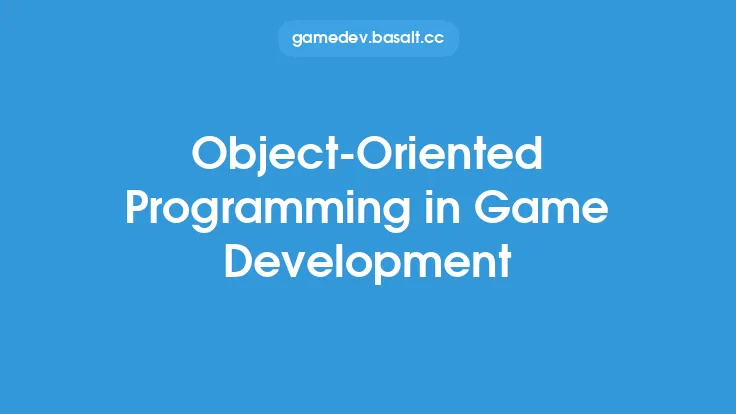 gamedev.basalt.cc

Object-Oriented Programming in Game Development